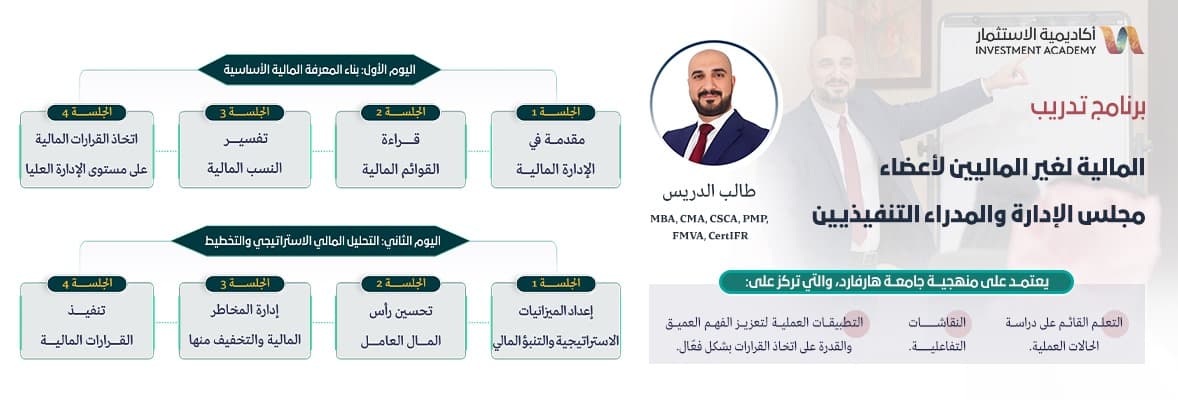 أكاديمية الاستثمار
INVESTMENT ACADEMY

برنامج تدريب

المالية لغير الماليين لأعضاء
مجلس الإدارة والمدراء التنفيذيين

طالب الدريس
MBA, CMA, CSCA, PMP, FMVA, CertIFR

يعتمد على منهجية جامعة هارفارد، والتي تركز على:

التعلم القائم على دراسة الحالات العملية.

النقاشات التفاعلية.

التطبيقات العملية لتعزيز الفهم العميق والقدرة على اتخاذ القرارات بشكل فعّال.

اليوم الأول: بناء المعرفة المالية الأساسية

الجلسة 1
مقدمة في الإدارة المالية

الجلسة 2
قراءة القوائم المالية

الجلسة 3
تفسير النسب المالية

الجلسة 4
اتخاذ القرارات المالية على مستوى الإدارة العليا

اليوم الثاني: التحليل المالي الاستراتيجي والتخطيط

الجلسة 1
إعداد الميزانيات الاستراتيجية والتنبؤ المالي

الجلسة 2
تحسين رأس المال العامل

الجلسة 3
إدارة المخاطر المالية والتخفيف منها

الجلسة 4
تنفيذ القرارات المالية